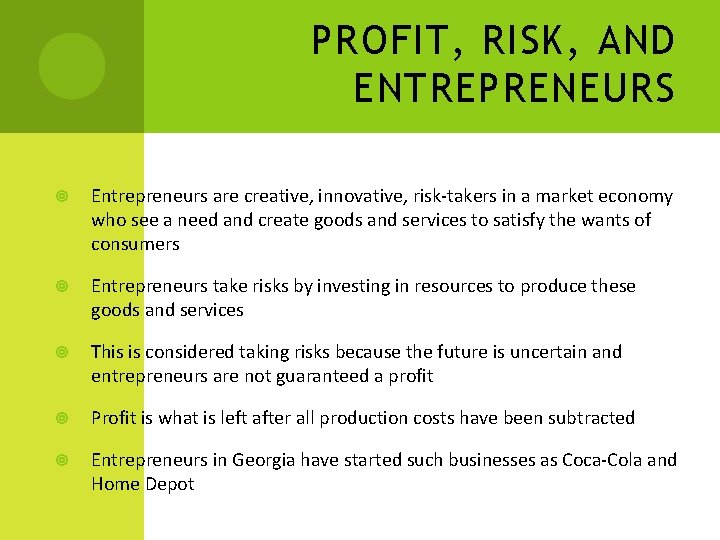 PROFIT, RISK, AND ENTREPRENEURS

Entrepreneurs are creative, innovative, risk-takers in a market economy who see a need and create goods and services to satisfy the wants of consumers

Entrepreneurs take risks by investing in resources to produce these goods and services

This is considered taking risks because the future is uncertain and entrepreneurs are not guaranteed a profit

Profit is what is left after all production costs have been subtracted

Entrepreneurs in Georgia have started such businesses as Coca-Cola and Home Depot